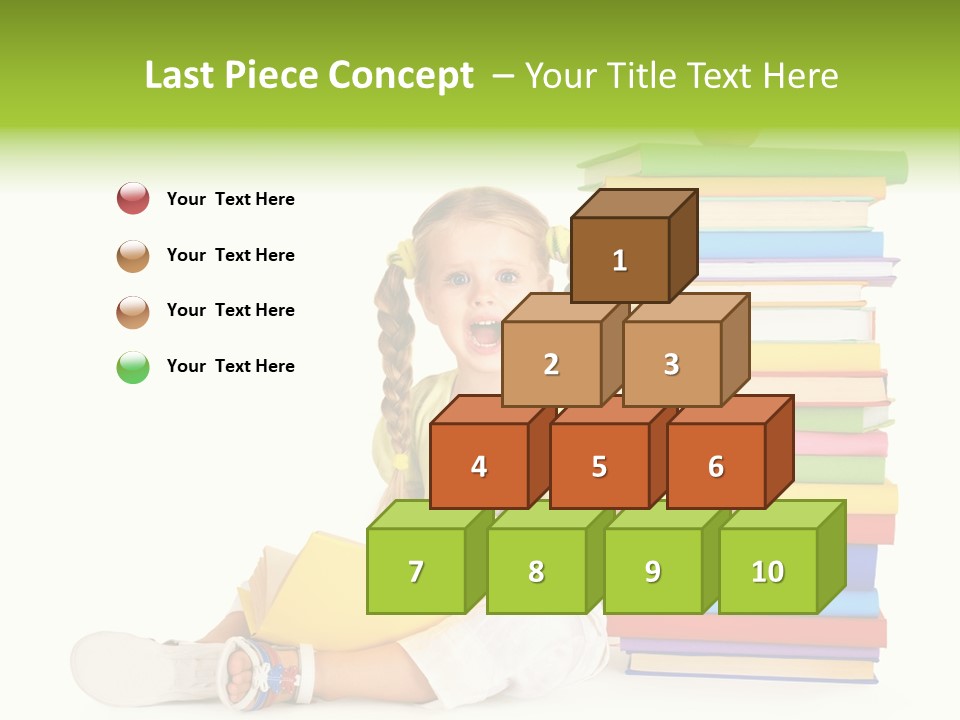 Last Piece Concept – Your Title Text Here

Your Text Here

Your Text Here

Your Text Here

Your Text Here

1

2

3

4

5

6

7

8

9

10